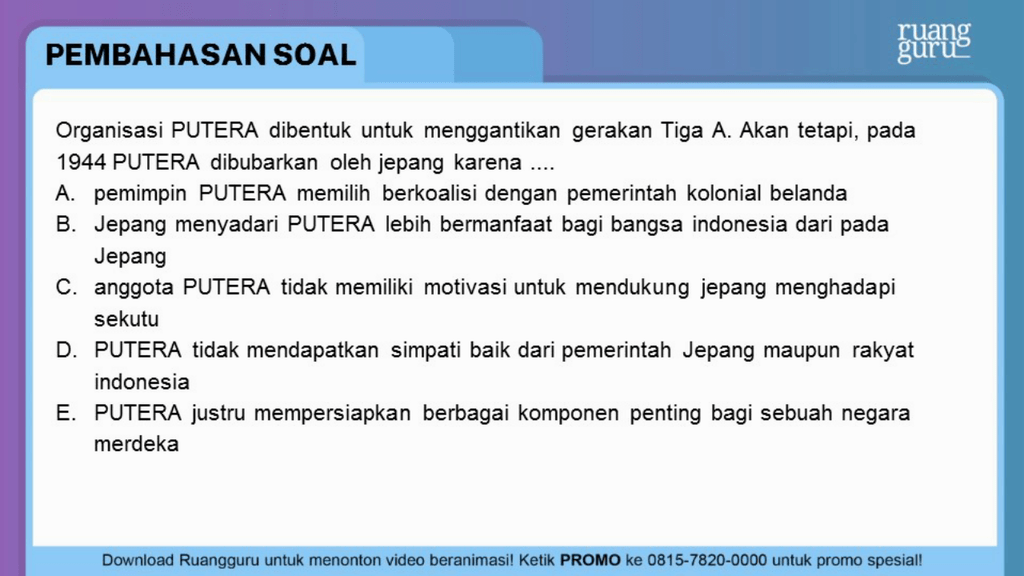 PEMBAHASAN SOAL

ruang guru

Organisasi PUTERA dibentuk untuk menggantikan gerakan Tiga A. Akan tetapi, pada 1944 PUTERA dibubarkan oleh jepang karena ....

A. pemimpin PUTERA memilih berkoalisi dengan pemerintah kolonial belanda
B. Jepang menyadari PUTERA lebih bermanfaat bagi bangsa indonesia dari pada Jepang
C. anggota PUTERA tidak memiliki motivasi untuk mendukung jepang menghadapi sekutu
D. PUTERA tidak mendapatkan simpati baik dari pemerintah Jepang maupun rakyat indonesia
E. PUTERA justru mempersiapkan berbagai komponen penting bagi sebuah negara merdeka

Download Ruangguru untuk menonton video beranimasi! Ketik PROMO ke 0815-7820-0000 untuk promo spesial!